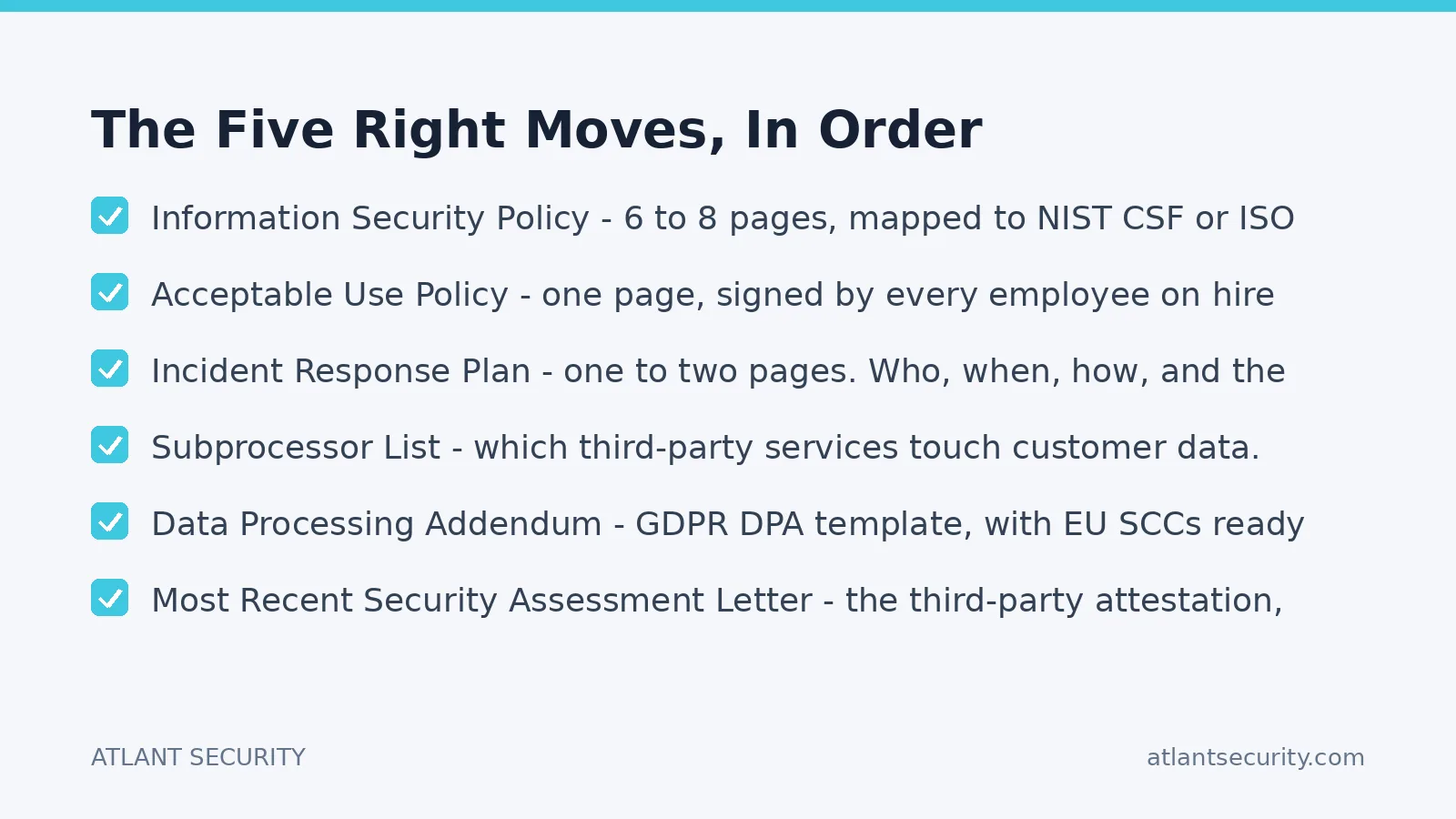 The Five Right Moves, In Order

Information Security Policy - 6 to 8 pages, mapped to NIST CSF or ISO

Acceptable Use Policy - one page, signed by every employee on hire

Incident Response Plan - one to two pages. Who, when, how, and the

Subprocessor List - which third-party services touch customer data.

Data Processing Addendum - GDPR DPA template, with EU SCCs ready

Most Recent Security Assessment Letter - the third-party attestation,

ATLANT SECURITY

atlantsecurity.com